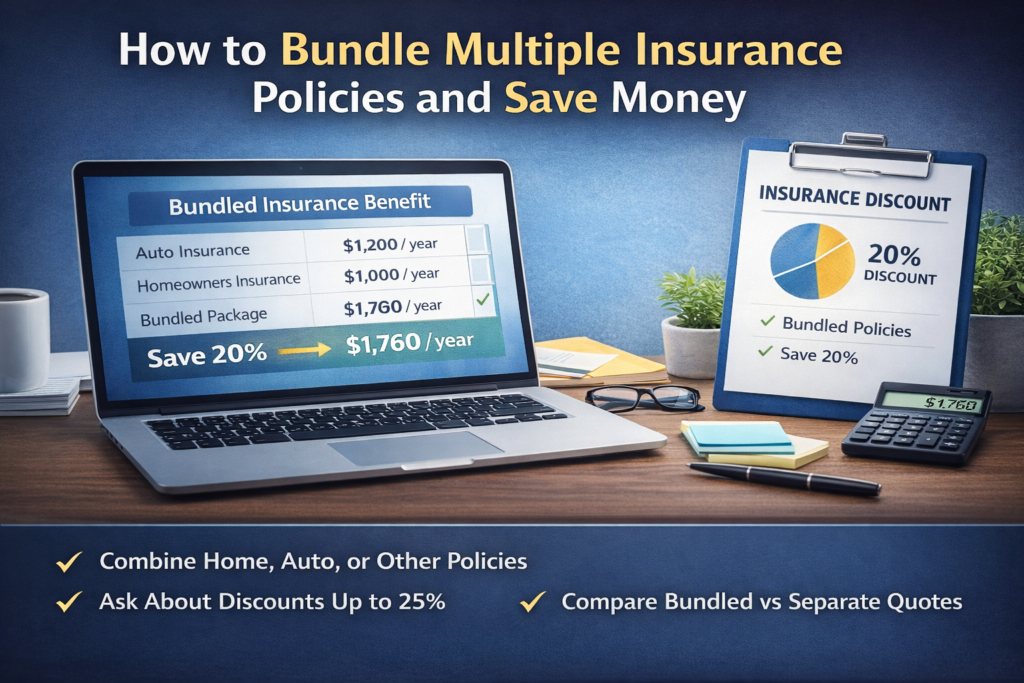 How to Bundle Multiple Insurance Policies and Save Money

Bundled Insurance Benefit

| Auto Insurance | $1,200 / year |
|---|---|
| Homeowners Insurance | $1,000 / year |
| Bundled Package | $1,760 / year ✓ |

Save 20% → $1,760 / year

INSURANCE DISCOUNT

20% DISCOUNT

✓ Bundled Policies
✓ Save 20%

$1,760

✓ Combine Home, Auto, or Other Policies
✓ Ask About Discounts Up to 25%
✓ Compare Bundled vs Separate Quotes